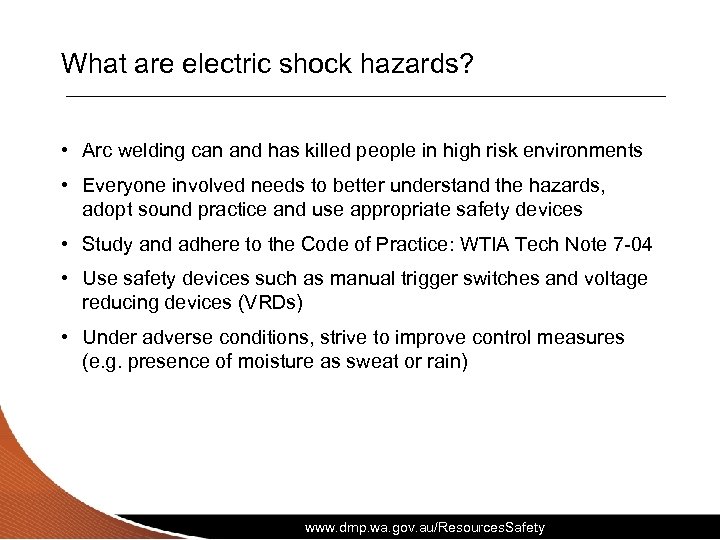 What are electric shock hazards?

• Arc welding can and has killed people in high risk environments

• Everyone involved needs to better understand the hazards, adopt sound practice and use appropriate safety devices

• Study and adhere to the Code of Practice: WTIA Tech Note 7-04

• Use safety devices such as manual trigger switches and voltage reducing devices (VRDs)

• Under adverse conditions, strive to improve control measures (e.g. presence of moisture as sweat or rain)

www.dmp.wa.gov.au/ResourcesSafety